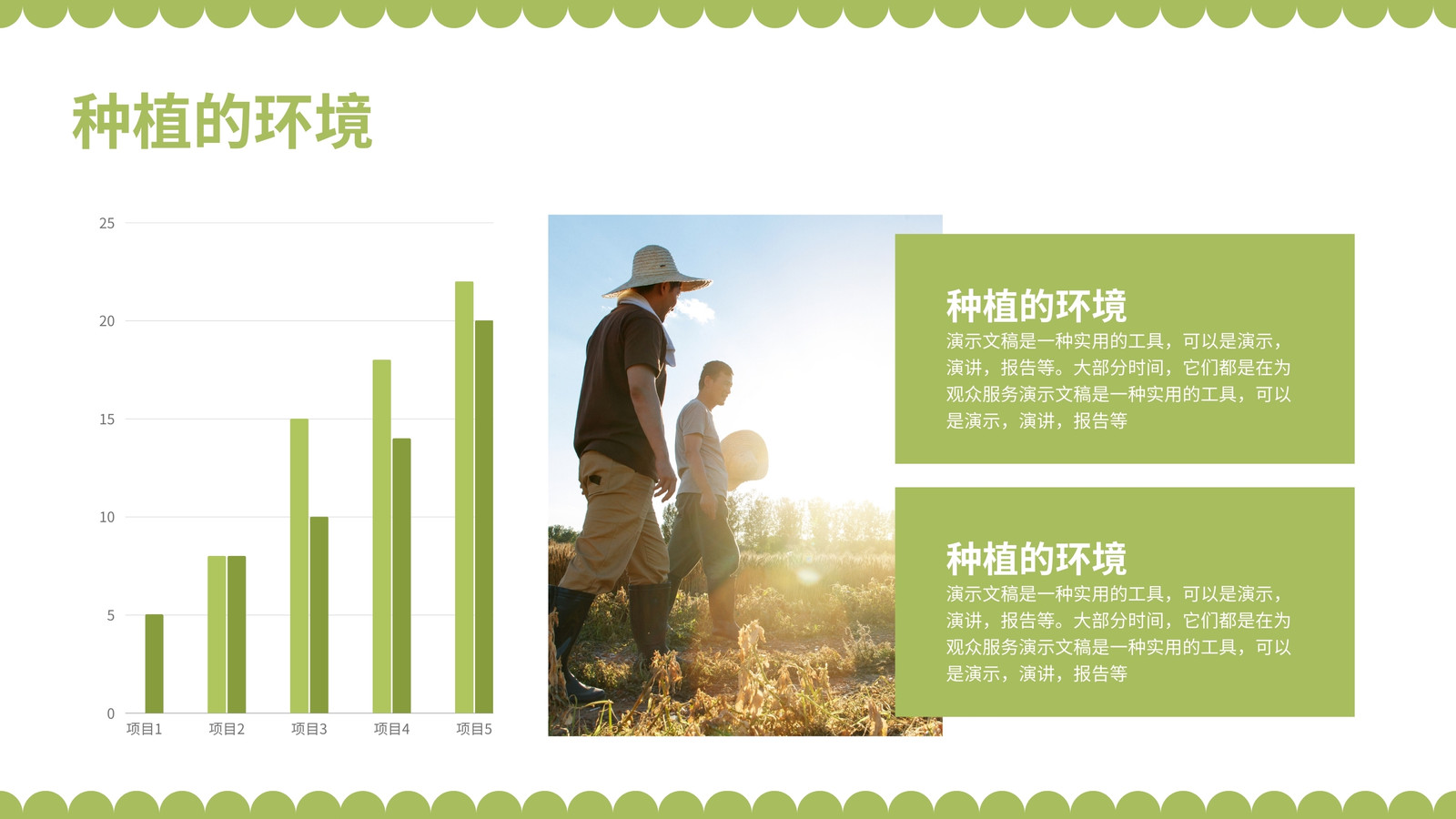 种植的环境

25
20
15
10
5
0
项目1 项目2 项目3 项目4 项目5

种植的环境
演示文稿是一种实用的工具，可以是演示，演讲，报告等。大部分时间，它们都是在为观众服务演示文稿是一种实用的工具，可以是演示，演讲，报告等

种植的环境
演示文稿是一种实用的工具，可以是演示，演讲，报告等。大部分时间，它们都是在为观众服务演示文稿是一种实用的工具，可以是演示，演讲，报告等